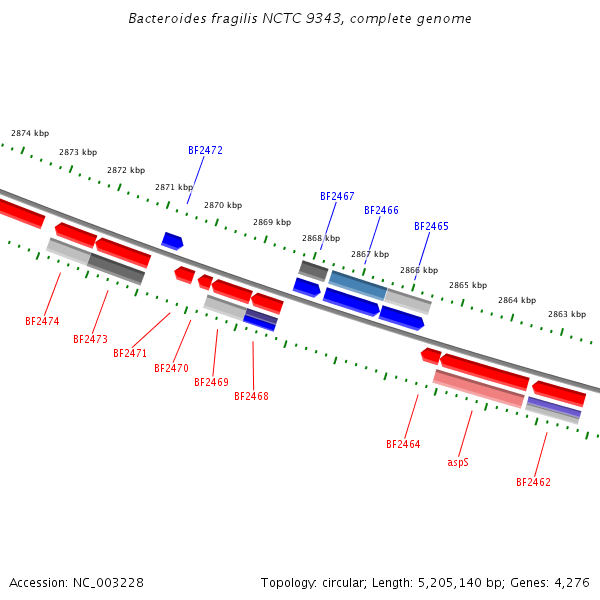 Bacteroides fragilis NCTC 9343, complete genome

2874 kbp
2873 kbp
2872 kbp
2871 kbp
2870 kbp
2869 kbp
2868 kbp
2867 kbp
2866 kbp
2865 kbp
2864 kbp
2863 kbp

BF2472
BF2467
BF2466
BF2465

BF2474
BF2473
BF2471
BF2470
BF2469
BF2468
BF2464
aspS
BF2462

Accession: NC_003228

Topology: circular; Length: 5,205,140 bp; Genes: 4,276